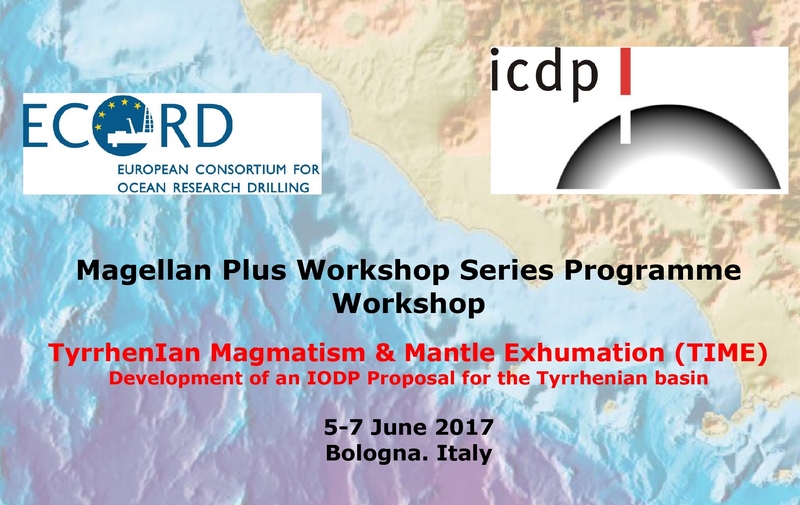 ECORD
EUROPEAN CONSORTIUM FOR OCEAN RESEARCH DRILLING

icdp

Magellan Plus Workshop Series Programme Workshop

TyrrhenIan Magmatism & Mantle Exhumation (TIME)
Development of an IODP Proposal for the Tyrrhenian basin

5-7 June 2017
Bologna. Italy